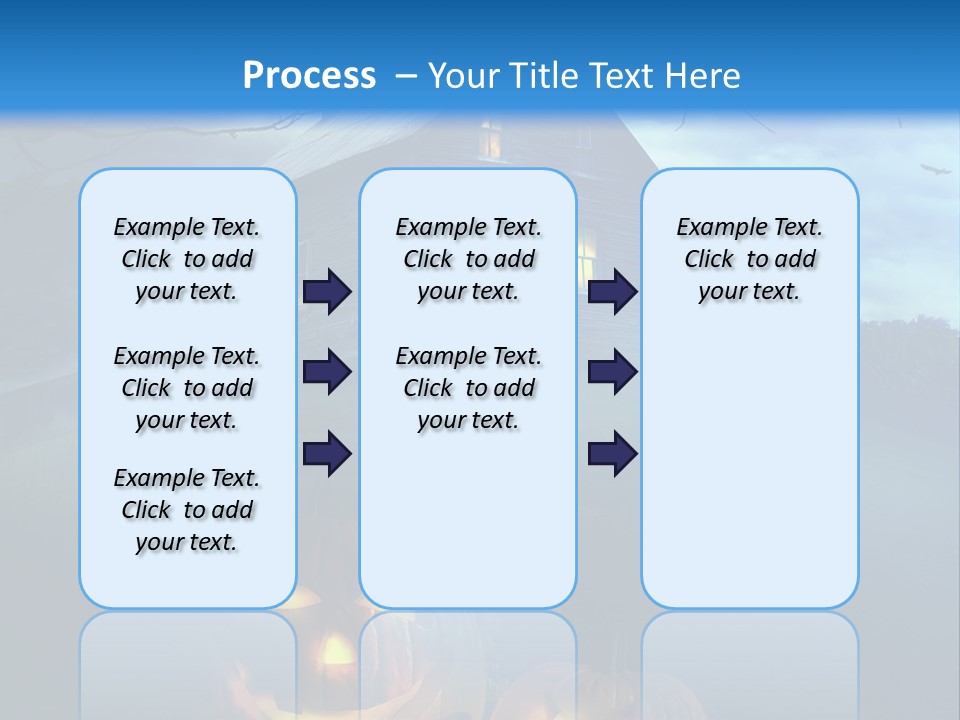 Process – Your Title Text Here

Example Text. Click to add your text.

Example Text. Click to add your text.

Example Text. Click to add your text.

Example Text. Click to add your text.

Example Text. Click to add your text.

Example Text. Click to add your text.